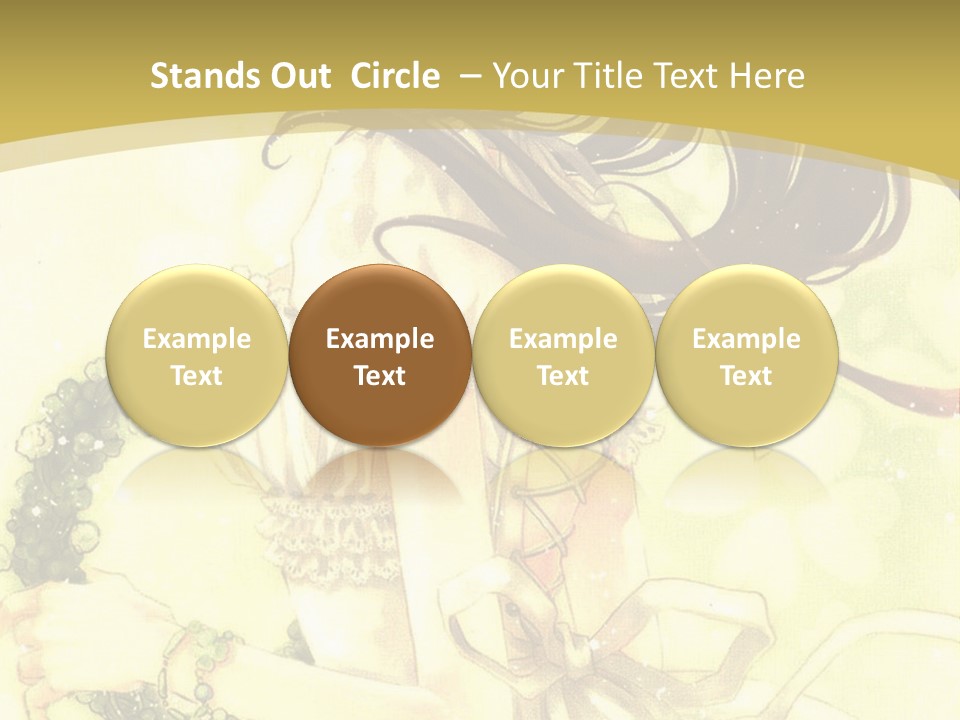 Stands Out Circle – Your Title Text Here

Example Text

Example Text

Example Text

Example Text